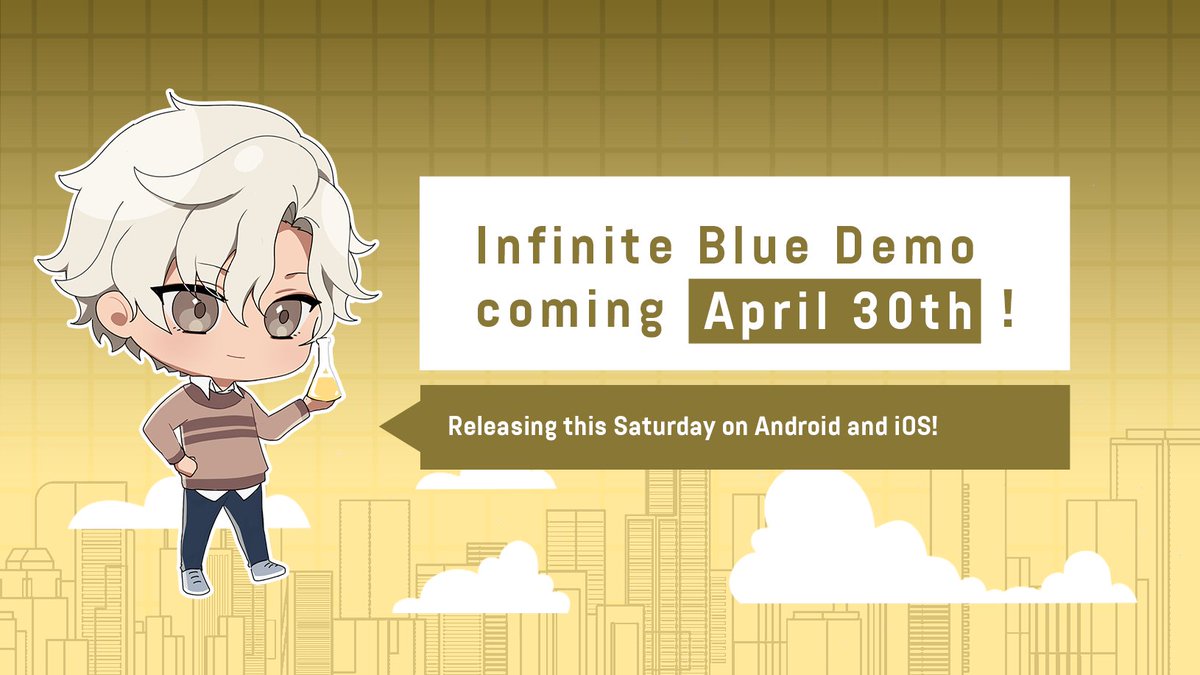 Infinite Blue Demo
coming April 30th !

Releasing this Saturday on Android and iOS!